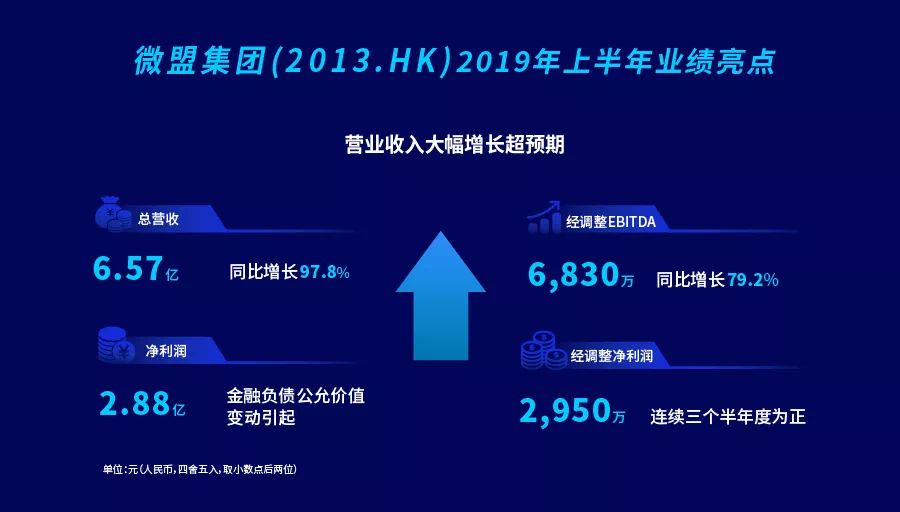 微盟集团(2013.HK)2019年上半年业绩亮点

营业收入大幅增长超预期

总营收

6.57亿 同比增长97.8%

净利润

2.88亿 金融负债公允价值变动引起

经调整EBITDA

6,830万 同比增长79.2%

经调整净利润

2,950万 连续三个半年度为正

单位:元(人民币,四舍五入,取小数点后两位)